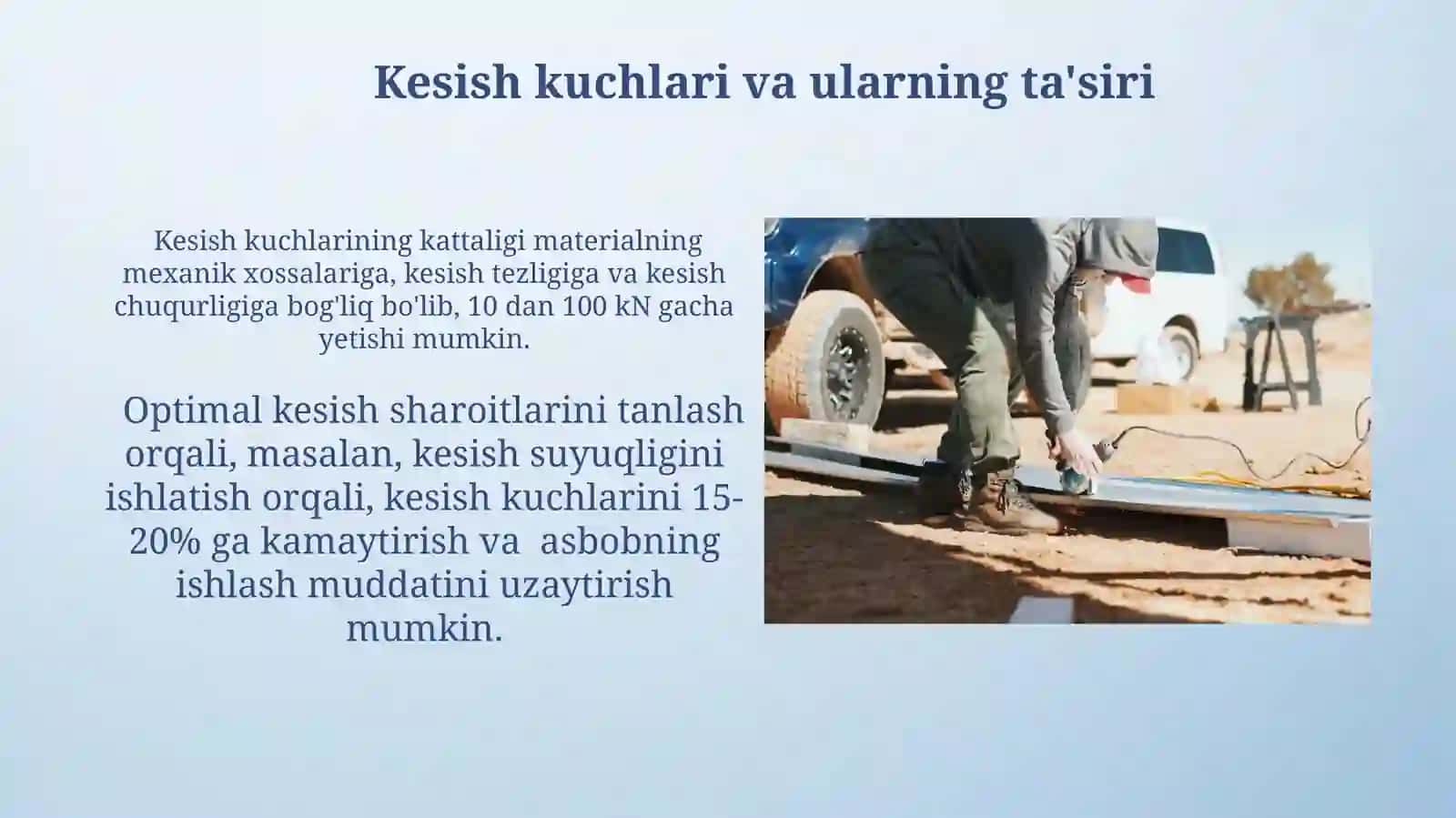 Kesish kuchlari va ularning ta'siri

Kesish kuchlarining kattaligi materialning mexanik xossalariga, kesish tezligiga va kesish chuqurligiga bog'liq bo'lib, 10 dan 100 kN gacha yetishi mumkin.

Optimal kesish sharoitlarini tanlash orqali, masalan, kesish suyuqligini ishlatish orqali, kesish kuchlarini 15-20% ga kamaytirish va asbobning ishlash muddatini uzaytirish mumkin.